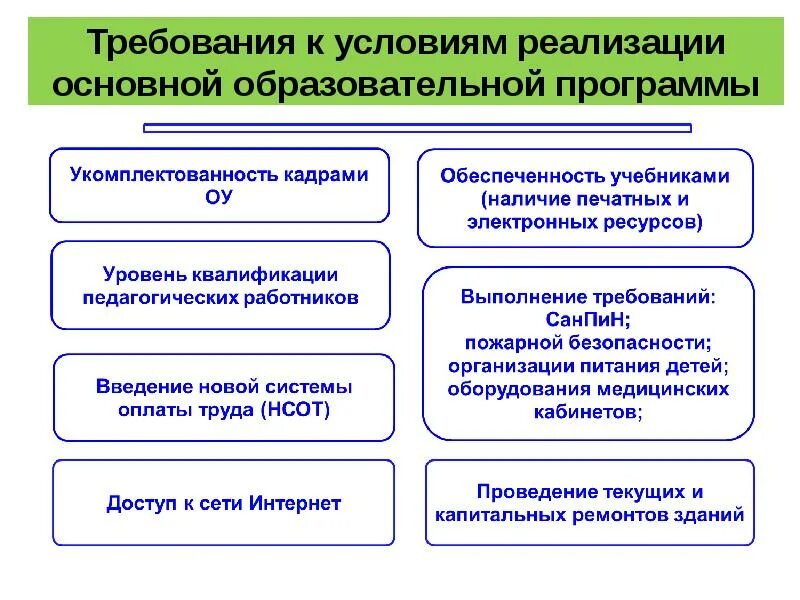 Требования к условиям реализации основной образовательной программы

Укомплектованность кадрами ОУ

Уровень квалификации педагогических работников

Введение новой системы оплаты труда (НСОТ)

Доступ к сети Интернет

Обеспеченность учебниками (наличие печатных и электронных ресурсов)

Выполнение требований: СанПиН; пожарной безопасности; организации питания детей; оборудования медицинских кабинетов;

Проведение текущих и капитальных ремонтов зданий